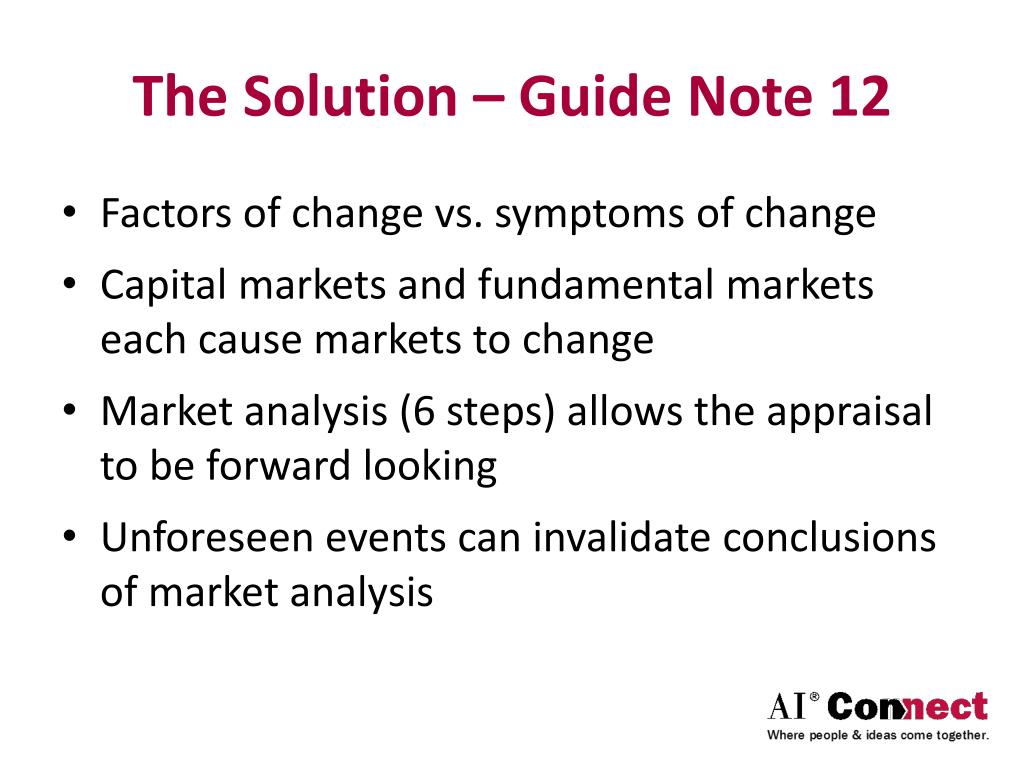 The Solution – Guide Note 12

• Factors of change vs. symptoms of change
• Capital markets and fundamental markets each cause markets to change
• Market analysis (6 steps) allows the appraisal to be forward looking
• Unforeseen events can invalidate conclusions of market analysis

AI® Connect
Where people & ideas come together.